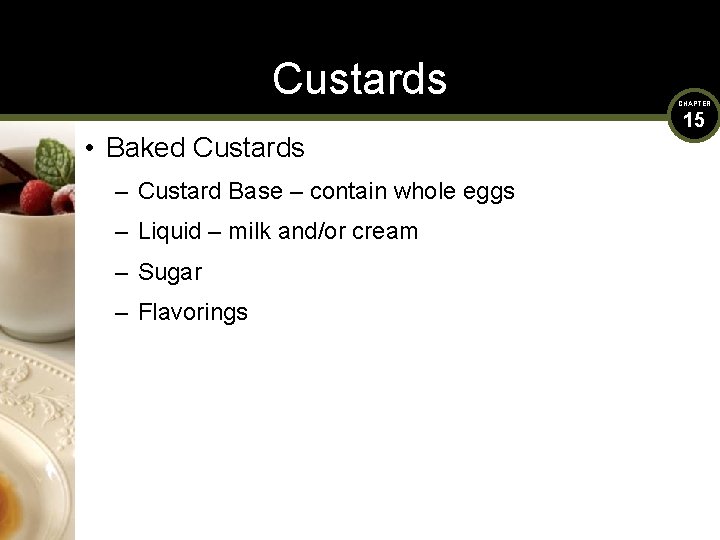 Custards

CHAPTER 15

• Baked Custards
– Custard Base – contain whole eggs
– Liquid – milk and/or cream
– Sugar
– Flavorings